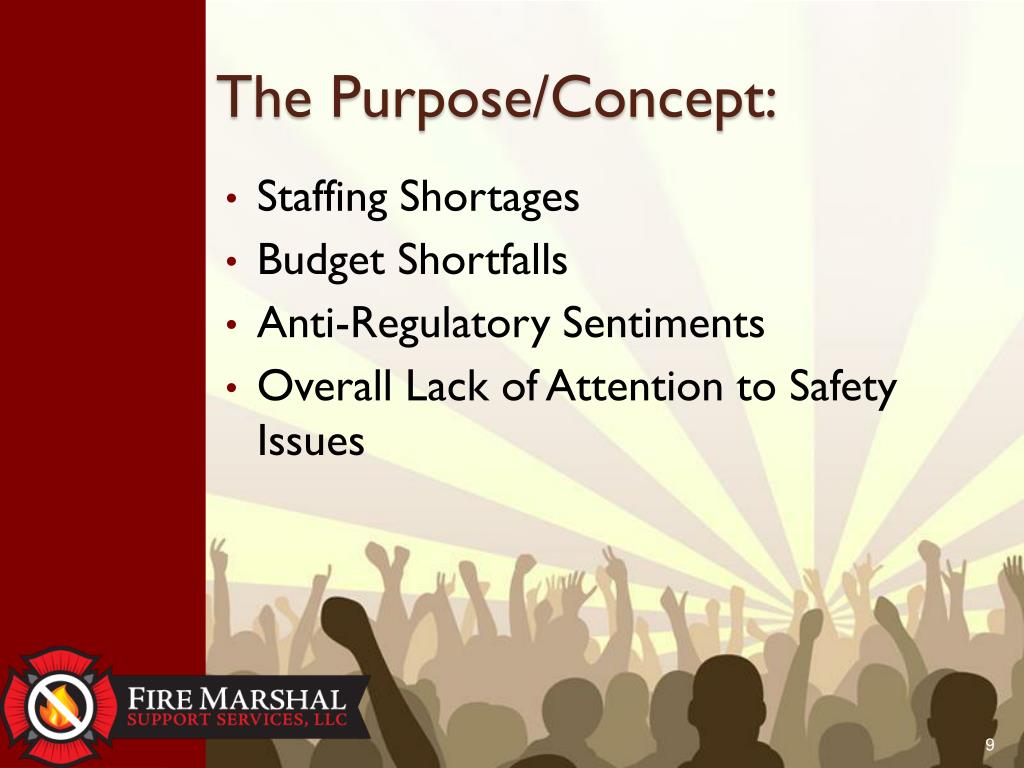 The Purpose/Concept:

• Staffing Shortages
• Budget Shortfalls
• Anti-Regulatory Sentiments
• Overall Lack of Attention to Safety Issues

FIRE MARSHAL
SUPPORT SERVICES, LLC

9